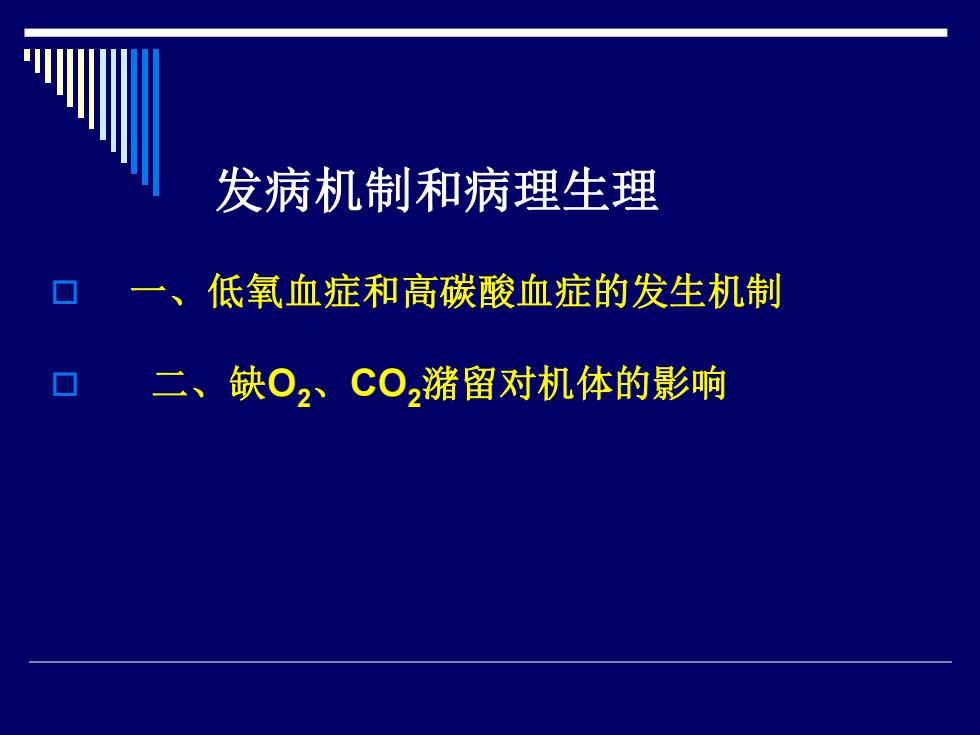 发病机制和病理生理

一、低氧血症和高碳酸血症的发生机制

二、缺$O_2$、$CO_2$潴留对机体的影响